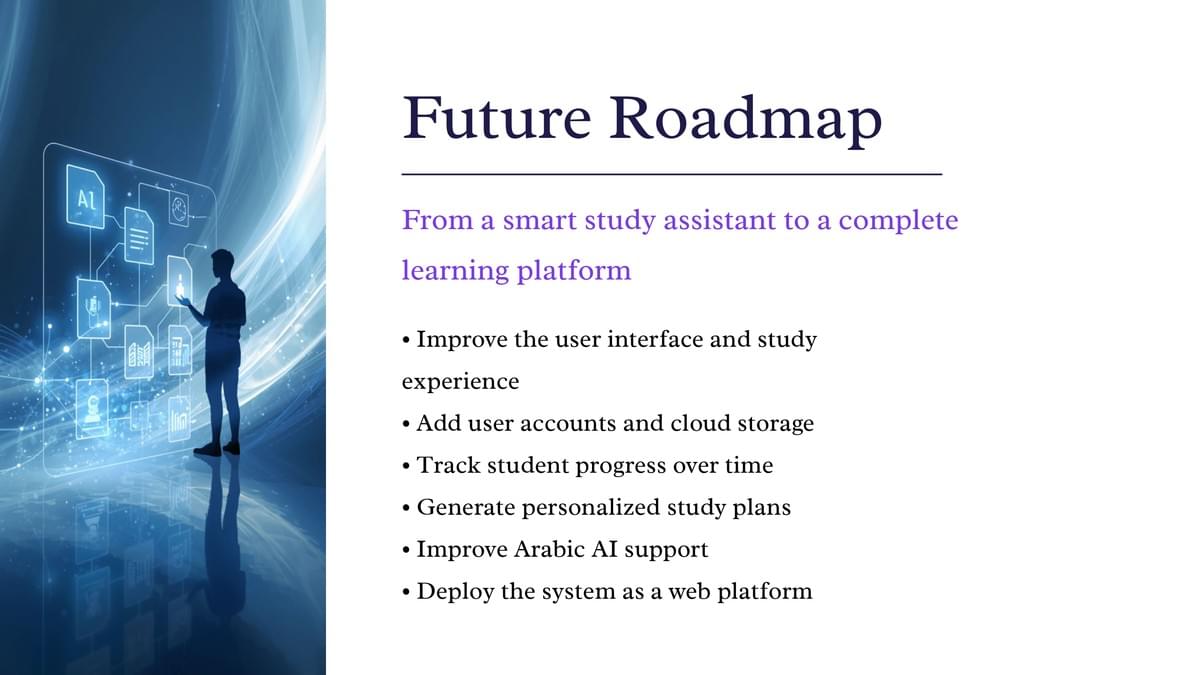 AI

Future Roadmap

From a smart study assistant to a complete learning platform

• Improve the user interface and study experience
• Add user accounts and cloud storage
• Track student progress over time
• Generate personalized study plans
• Improve Arabic AI support
• Deploy the system as a web platform